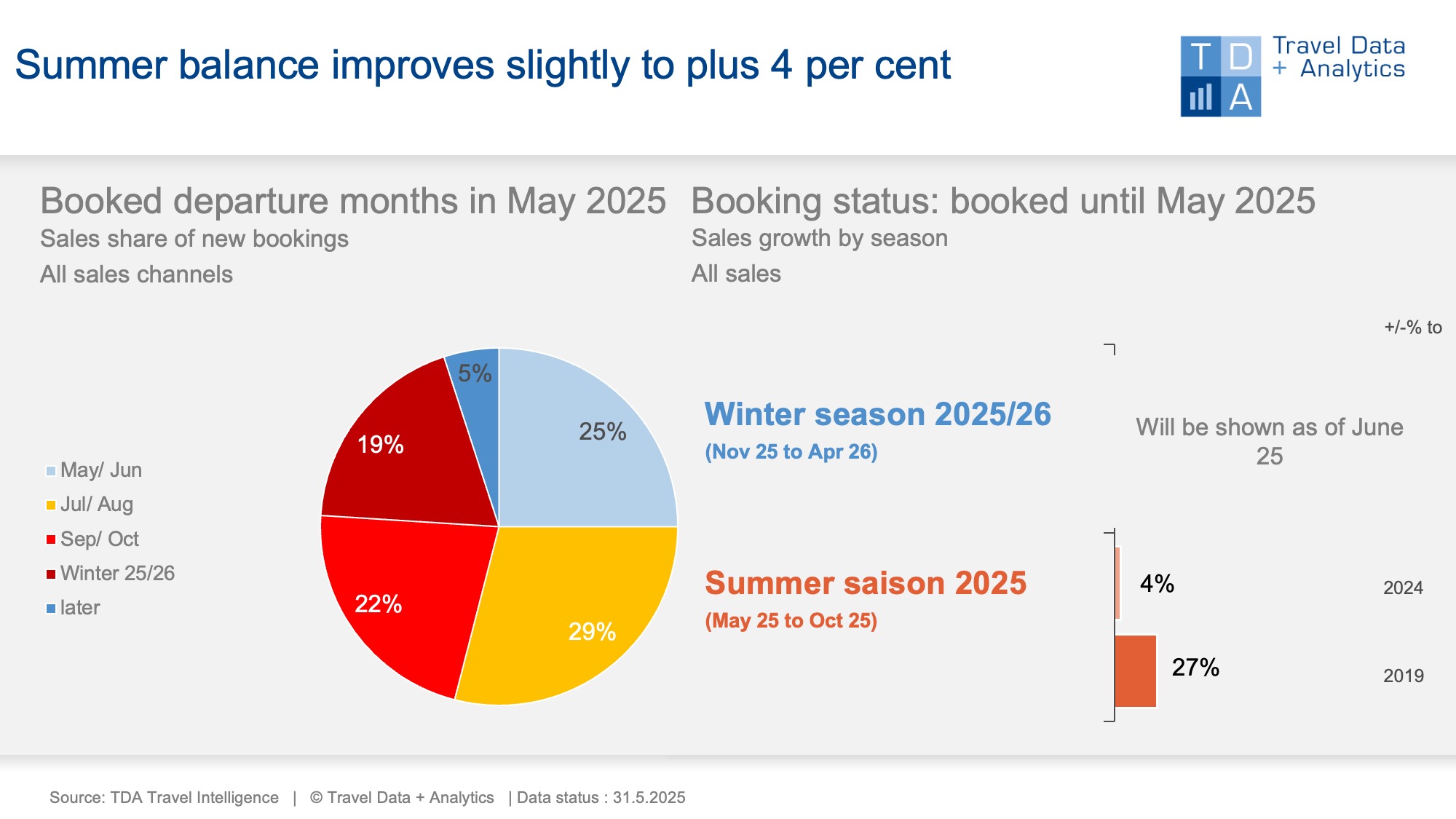 Summer balance improves slightly to plus 4 per cent

T D A

Travel Data + Analytics

Booked departure months in May 2025

Sales share of new bookings

All sales channels

May/ Jun
Jul/ Aug
Sep/ Oct
Winter 25/26
later

5%
25%
19%
22%
29%

Booking status: booked until May 2025

Sales growth by season

All sales

+/-% to

Winter season 2025/26
(Nov 25 to Apr 26)

Will be shown as of June 25

Summer saison 2025
(May 25 to Oct 25)

4%
2024
27%
2019

Source: TDA Travel Intelligence | © Travel Data + Analytics | Data status : 31.5.2025